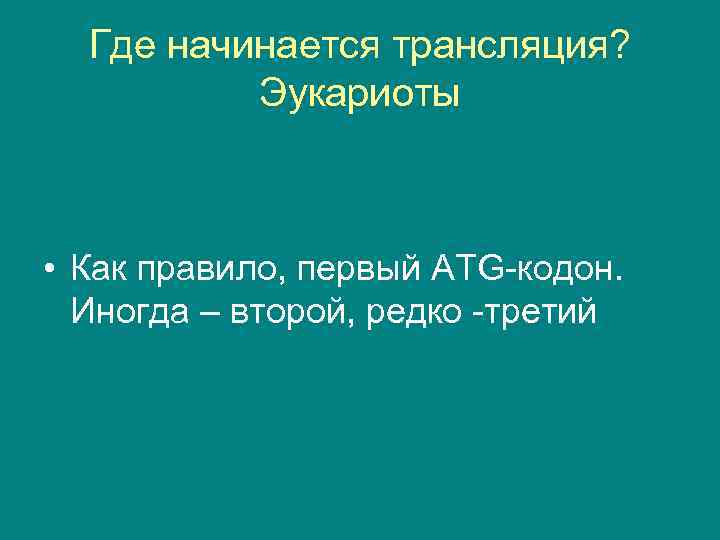 Где начинается трансляция? Эукариоты

• Как правило, первый ATG-кодон. Иногда – второй, редко -третий